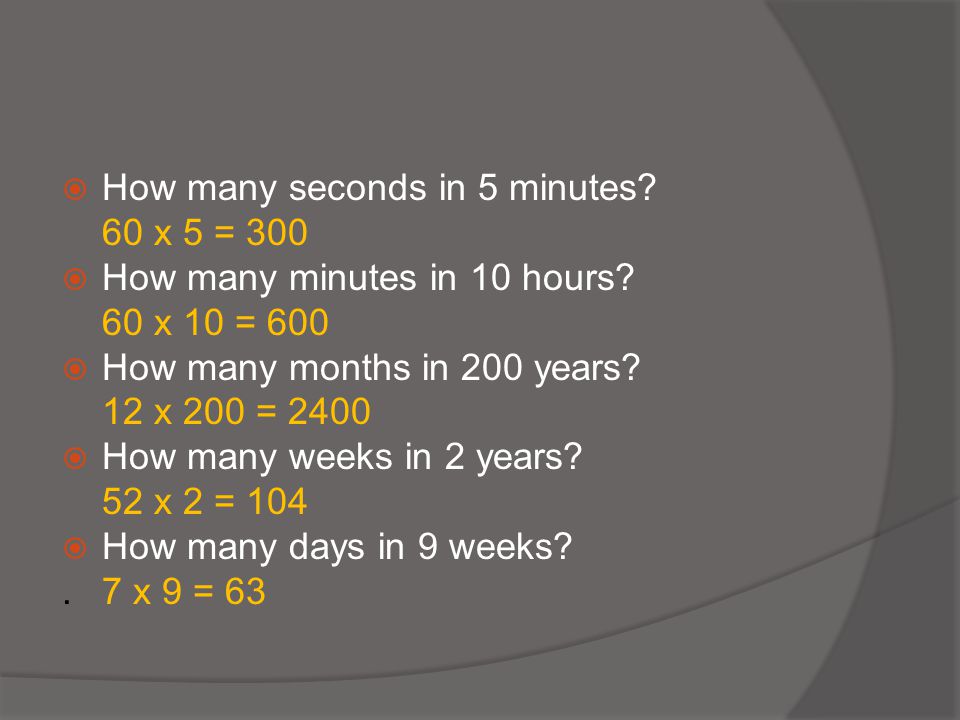 How many seconds in 5 minutes?
60 x 5 = 300

How many minutes in 10 hours?
60 x 10 = 600

How many months in 200 years?
12 x 200 = 2400

How many weeks in 2 years?
52 x 2 = 104

How many days in 9 weeks?
. 7 x 9 = 63